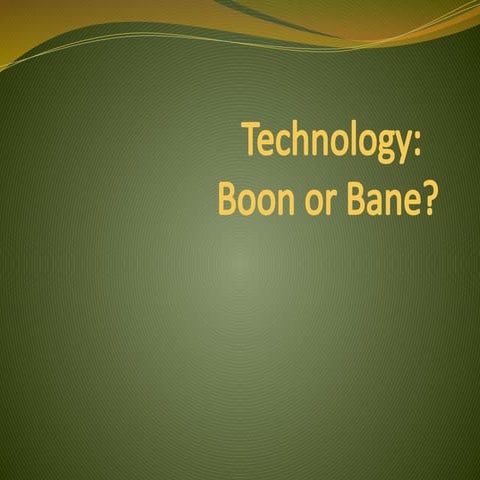 Technology:
Boon or Bane?